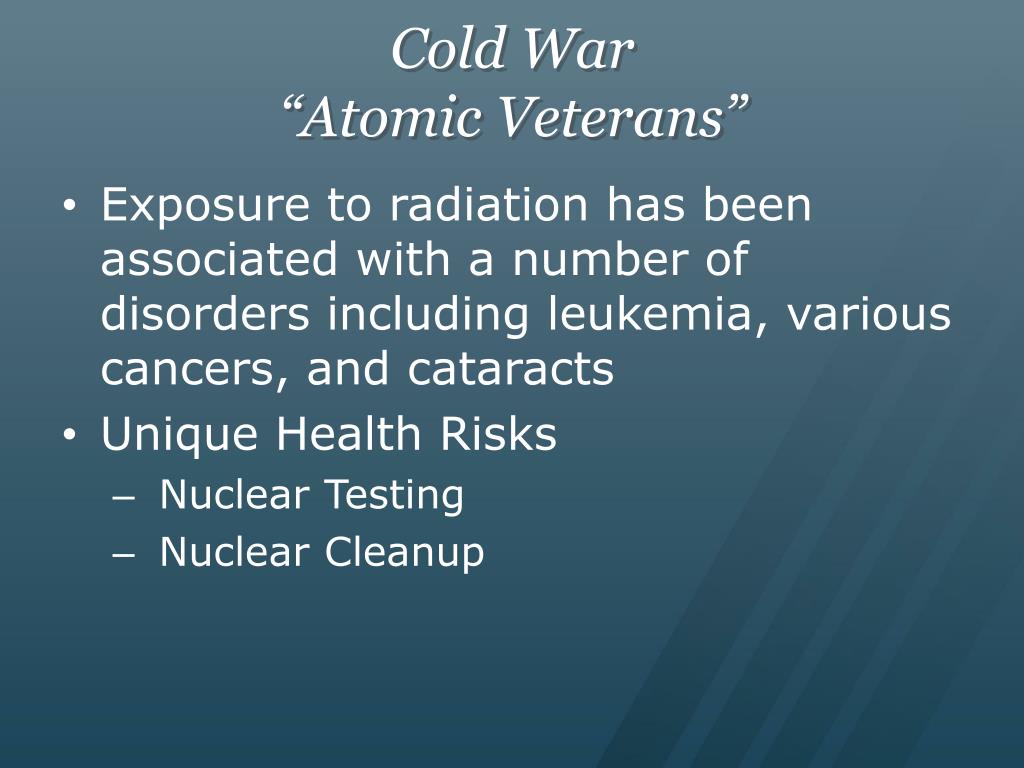 Cold War
“Atomic Veterans”

• Exposure to radiation has been associated with a number of disorders including leukemia, various cancers, and cataracts
• Unique Health Risks
– Nuclear Testing
– Nuclear Cleanup